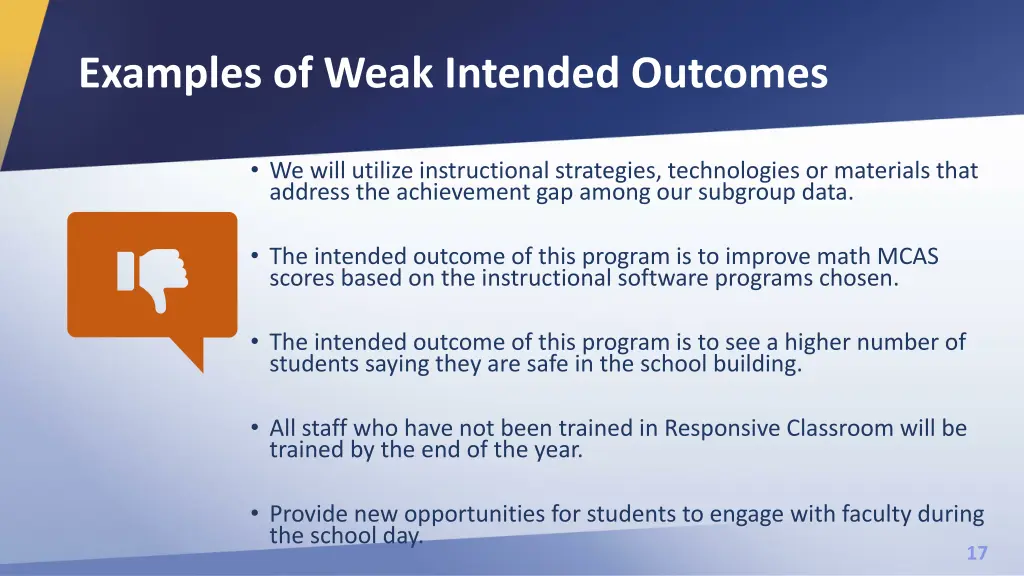 Examples of Weak Intended Outcomes

• We will utilize instructional strategies, technologies or materials that address the achievement gap among our subgroup data.

• The intended outcome of this program is to improve math MCAS scores based on the instructional software programs chosen.

• The intended outcome of this program is to see a higher number of students saying they are safe in the school building.

• All staff who have not been trained in Responsive Classroom will be trained by the end of the year.

• Provide new opportunities for students to engage with faculty during the school day.

17